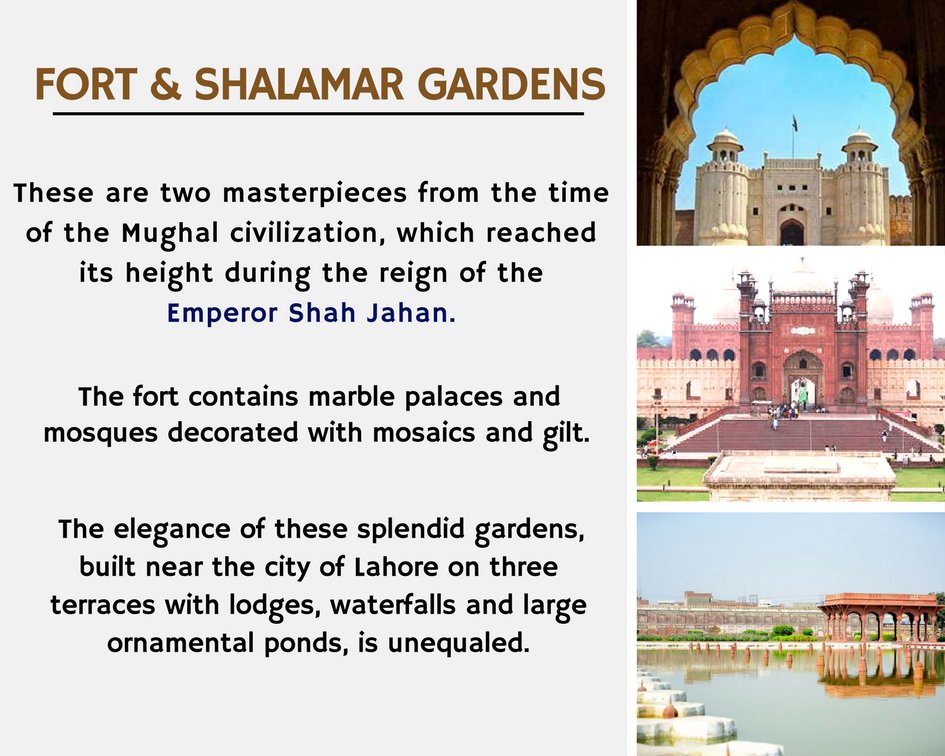 FORT & SHALAMAR GARDENS

These are two masterpieces from the time of the Mughal civilization, which reached its height during the reign of the Emperor Shah Jahan.

The fort contains marble palaces and mosques decorated with mosaics and gilt.

The elegance of these splendid gardens, built near the city of Lahore on three terraces with lodges, waterfalls and large ornamental ponds, is unequaled.